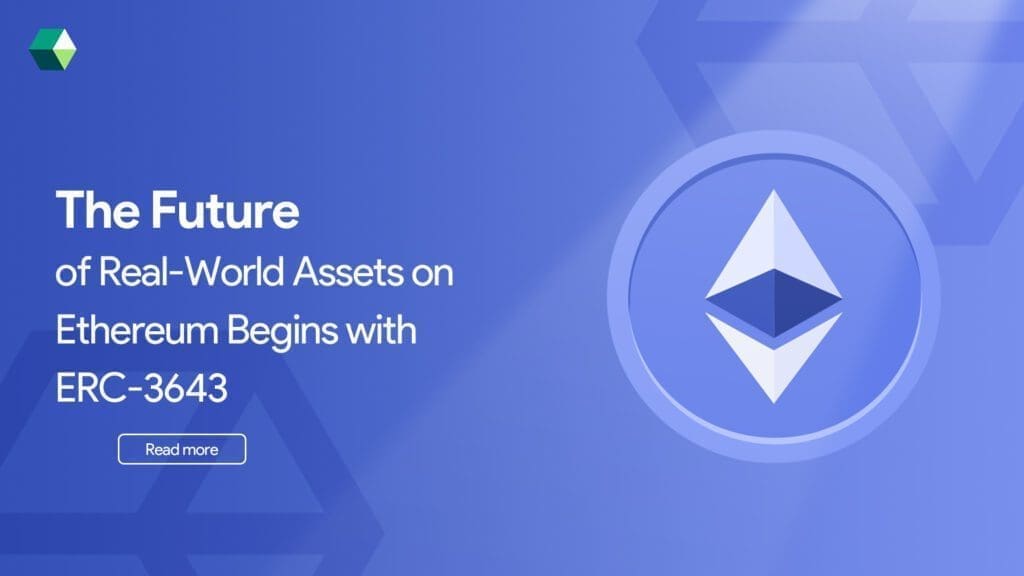 The Future
of Real-World Assets on Ethereum Begins with ERC-3643

Read more